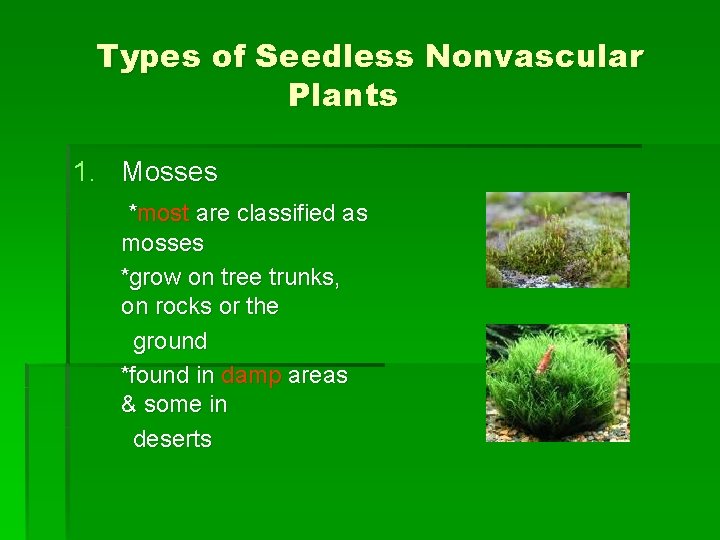 Types of Seedless Nonvascular Plants

1. Mosses

*most are classified as mosses

*grow on tree trunks, on rocks or the ground

*found in damp areas & some in deserts